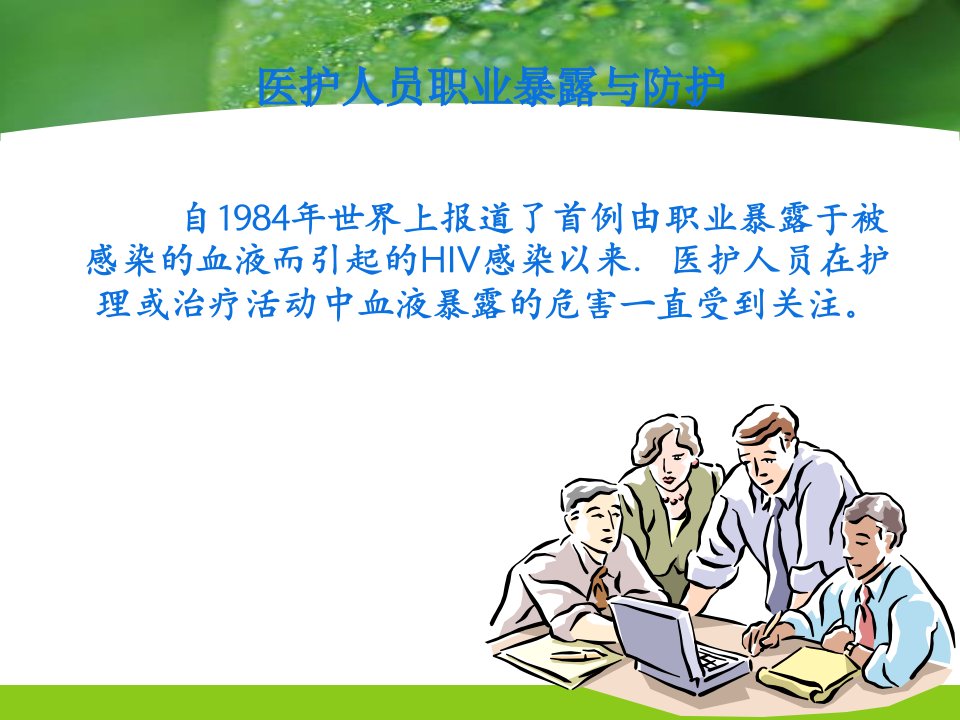 医护人员职业暴露与防护

自1984年世界上报道了首例由职业暴露于被感染的血液而引起的HIV感染以来. 医护人员在护理或治疗活动中血液暴露的危害一直受到关注。